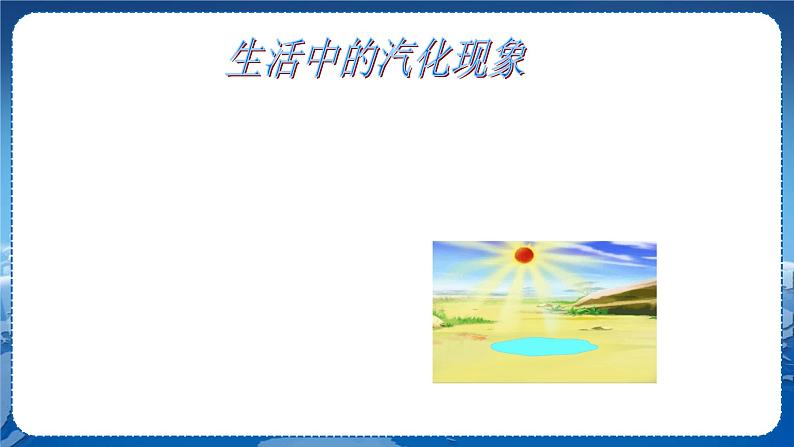 生活中的汽化现象